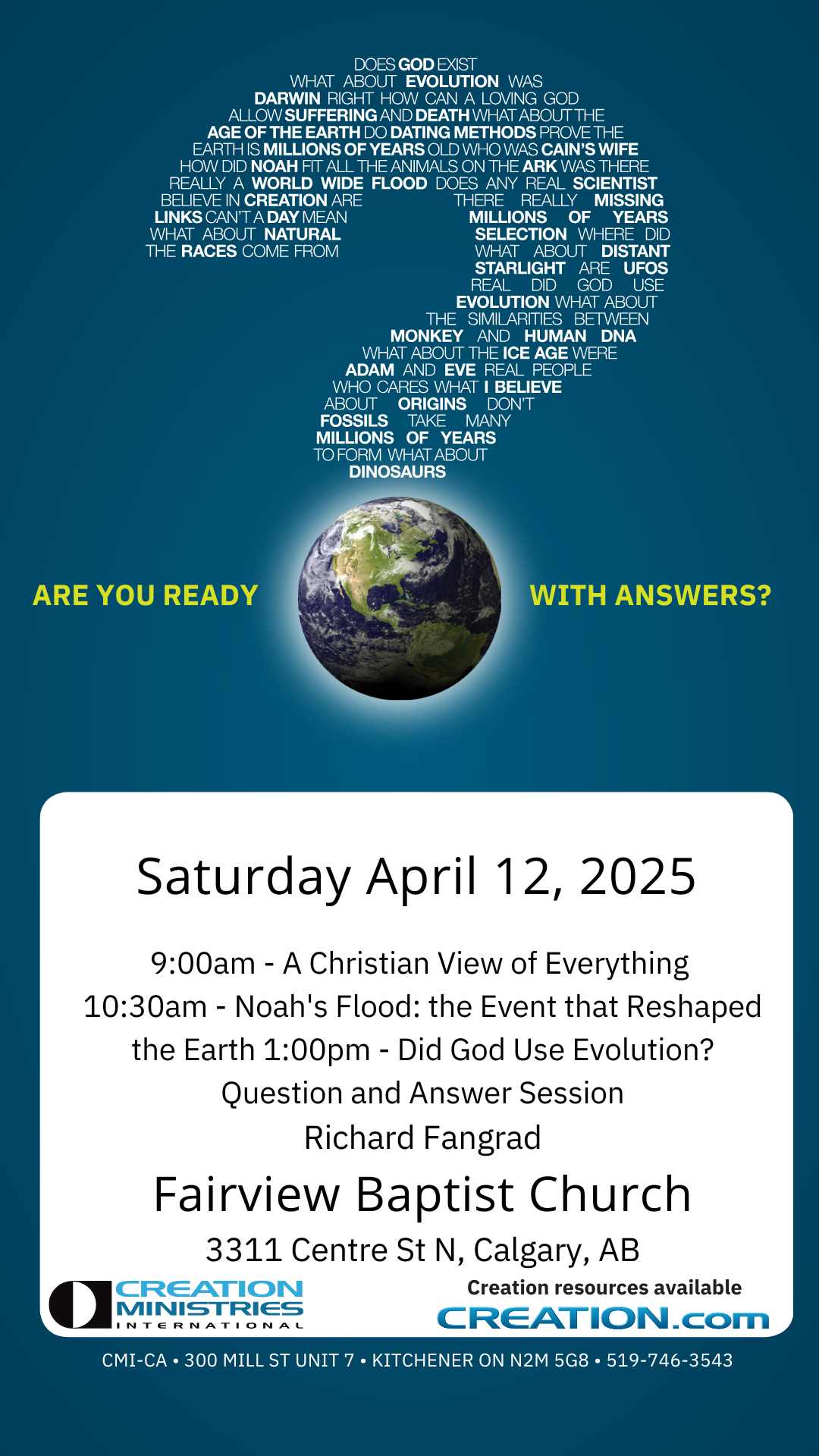 DOES GOD EXIST WHAT ABOUT EVOLUTION WAS DARWIN RIGHT HOW CAN A LOVING GOD ALLOW SUFFERING AND DEATH WHAT ABOUT THE AGE OF THE EARTH DO DATING METHODS PROVE THE EARTH IS MILLIONS OF YEARS OLD WHO WAS CAIN'S WIFE HOW DID NOAH FIT ALL THE ANIMALS ON THE ARK WAS THERE REALLY A WORLD WIDE FLOOD DOES ANY REAL SCIENTIST BELIEVE IN CREATION ARE THERE REALLY MISSING LINKS CAN'T A DAY MEAN MILLIONS OF YEARS WHAT ABOUT NATURAL SELECTION WHERE DID THE RACES COME FROM WHAT ABOUT DISTANT STARLIGHT ARE UFOS REAL DID GOD USE EVOLUTION WHAT ABOUT THE SIMILARITIES BETWEEN MONKEY AND HUMAN DNA WHAT ABOUT THE ICE AGE WERE ADAM AND EVE REAL PEOPLE WHO CARES WHAT I BELIEVE ABOUT ORIGINS DON'T FOSSILS TAKE MANY MILLIONS OF YEARS TO FORM WHAT ABOUT DINOSAURS

ARE YOU READY WITH ANSWERS?

Saturday April 12, 2025

9:00am - A Christian View of Everything
10:30am - Noah's Flood: the Event that Reshaped the Earth 1:00pm - Did God Use Evolution?
Question and Answer Session
Richard Fangrad

Fairview Baptist Church

3311 Centre St N, Calgary, AB

CREATION MINISTRIES INTERNATIONAL

Creation resources available
CREATION.com

CMI-CA • 300 MILL ST UNIT 7 • KITCHENER ON N2M 5G8 • 519-746-3543